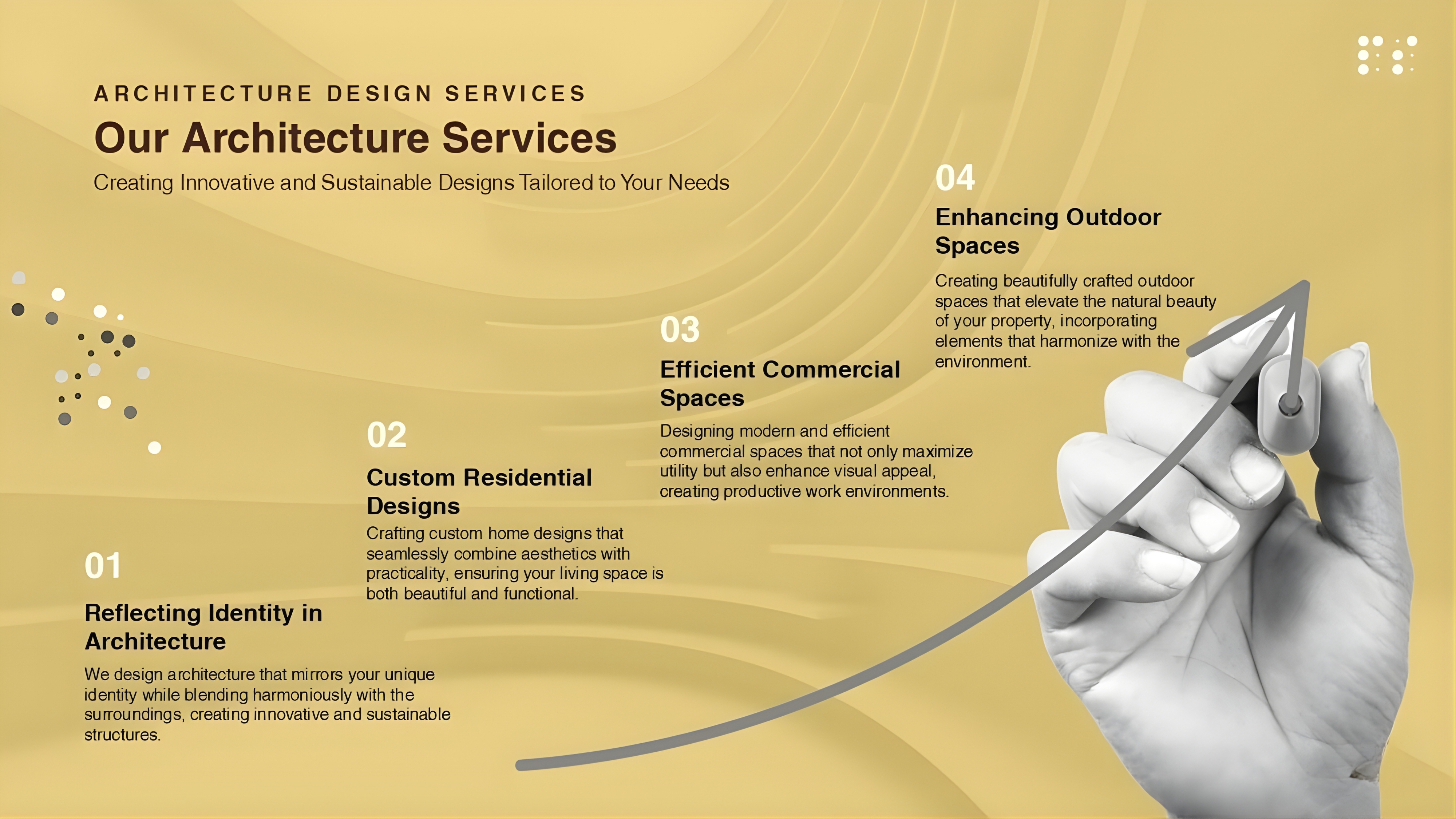 ARCHITECTURE DESIGN SERVICES

Our Architecture Services

Creating Innovative and Sustainable Designs Tailored to Your Needs

01

Reflecting Identity in Architecture

We design architecture that mirrors your unique identity while blending harmoniously with the surroundings, creating innovative and sustainable structures.

02

Custom Residential Designs

Crafting custom home designs that seamlessly combine aesthetics with practicality, ensuring your living space is both beautiful and functional.

03

Efficient Commercial Spaces

Designing modern and efficient commercial spaces that not only maximize utility but also enhance visual appeal, creating productive work environments.

04

Enhancing Outdoor Spaces

Creating beautifully crafted outdoor spaces that elevate the natural beauty of your property, incorporating elements that harmonize with the environment.